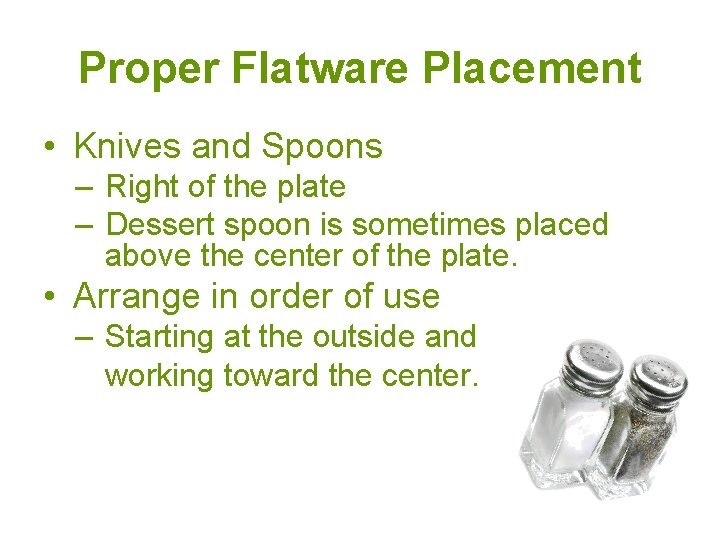 Proper Flatware Placement

• Knives and Spoons
– Right of the plate
– Dessert spoon is sometimes placed above the center of the plate.
• Arrange in order of use
– Starting at the outside and working toward the center.